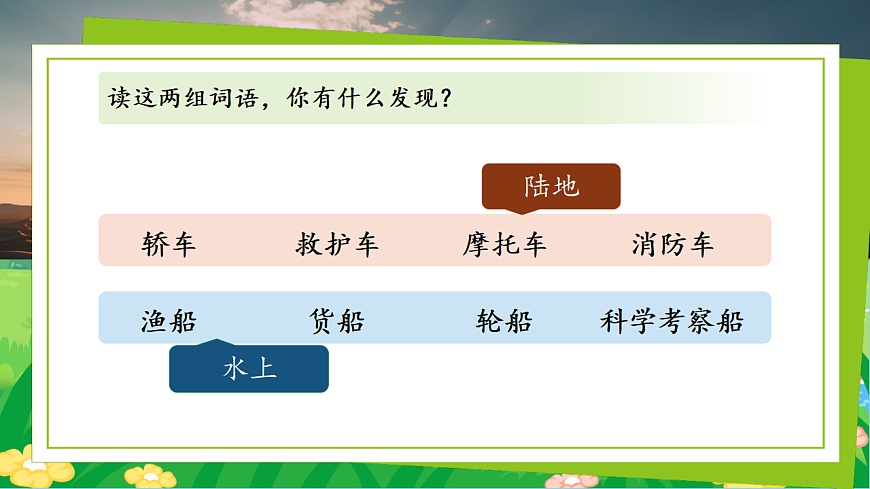 读这两组词语，你有什么发现？

陆地

轿车 救护车 摩托车 消防车

渔船 货船 轮船 科学考察船

水上